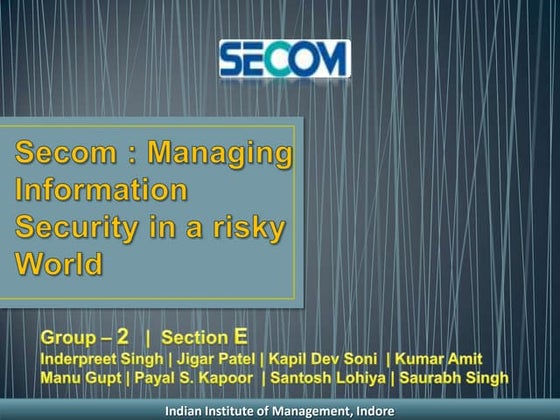 SECOM

Secom : Managing Information Security in a risky World

Group – 2 | Section E
Inderpreet Singh | Jigar Patel | Kapil Dev Soni | Kumar Amit
Manu Gupt | Payal S. Kapoor | Santosh Lohiya | Saurabh Singh

Indian Institute of Management, Indore